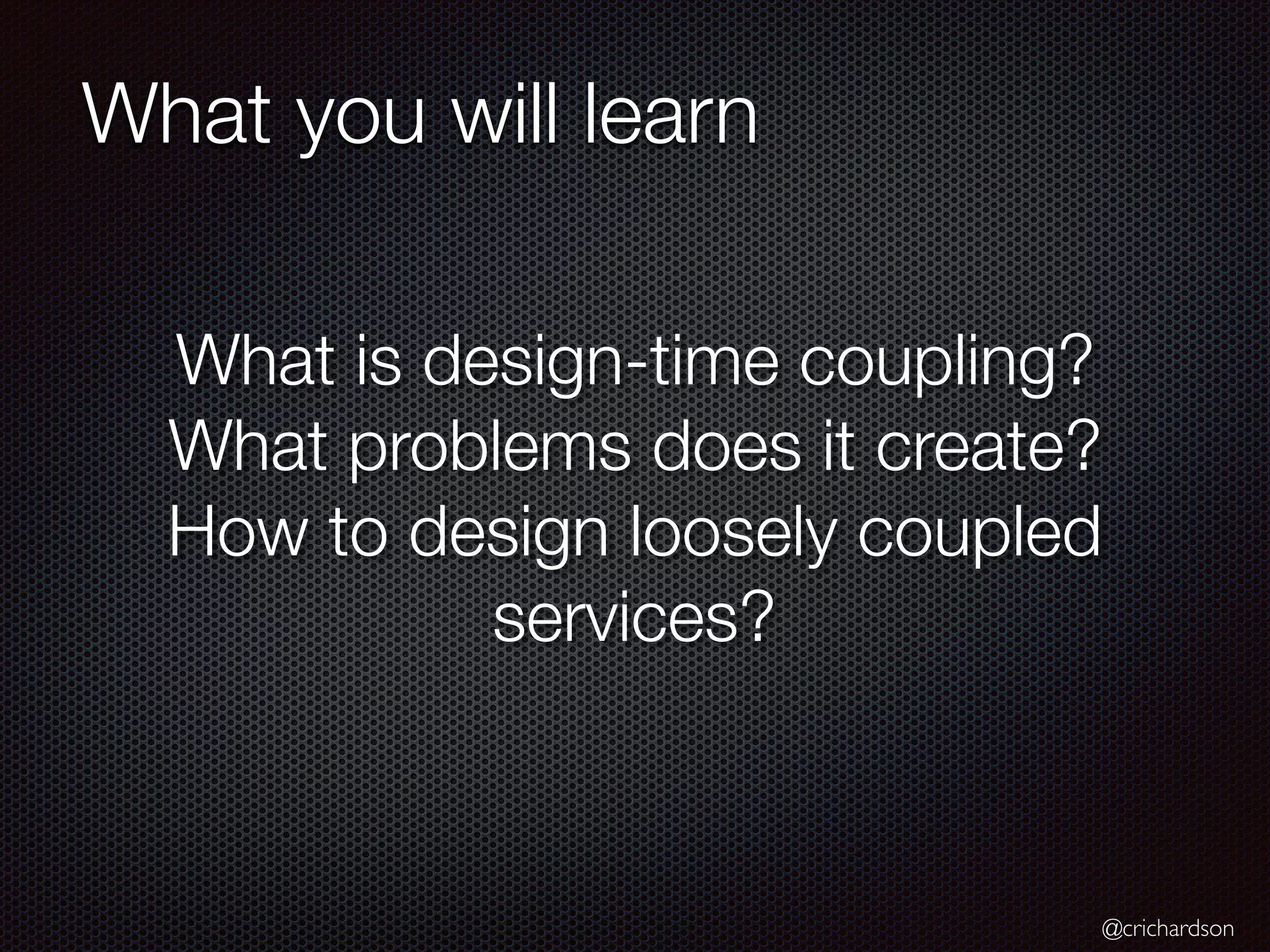 What you will learn

What is design-time coupling?
What problems does it create?
How to design loosely coupled services?

@crichardson